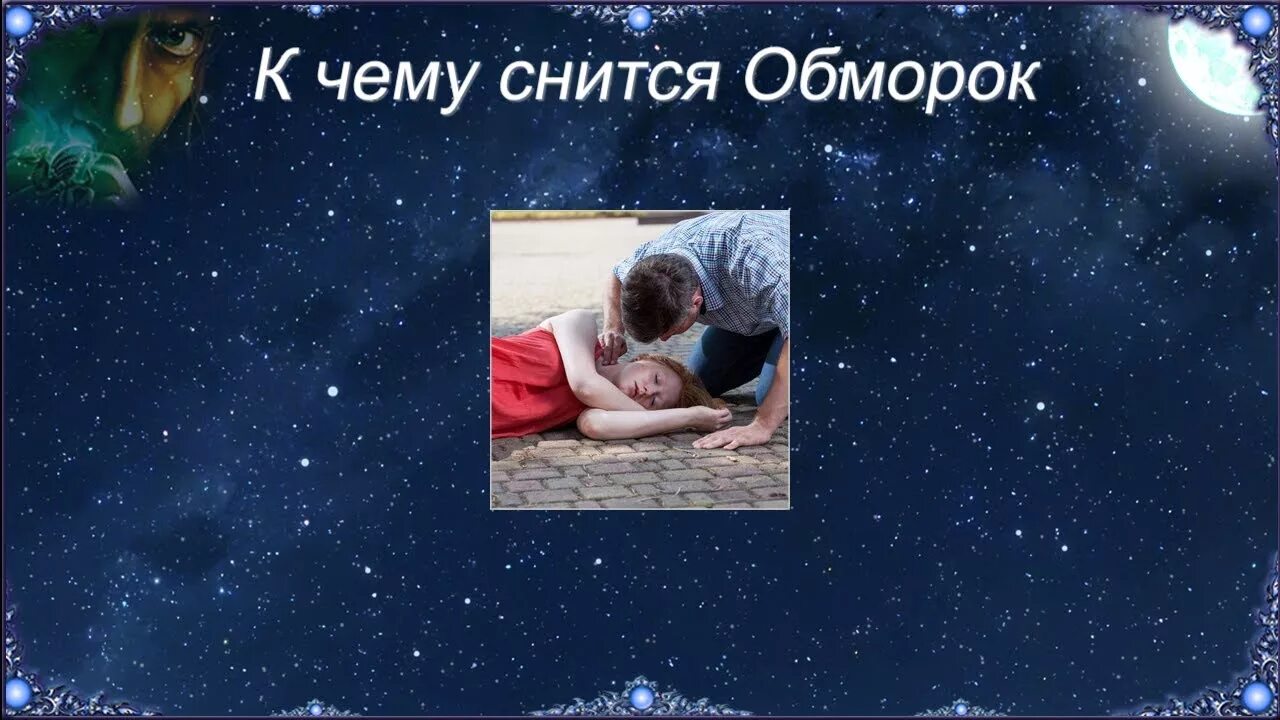 К чему снится Обморок